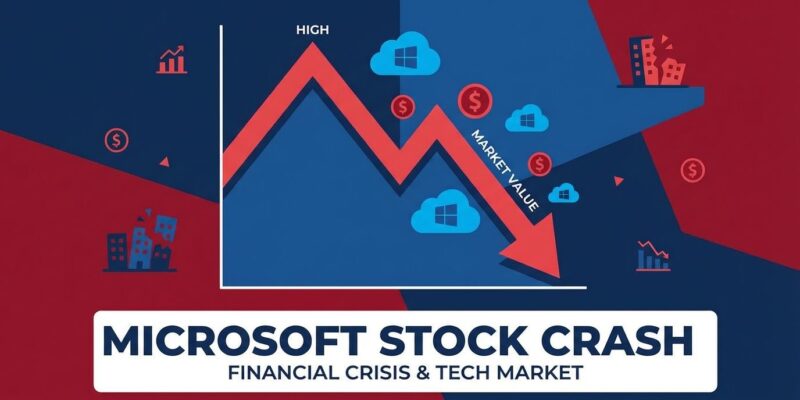 HIGH

MARKET VALUE

$

$

$

$

$

MICROSOFT STOCK CRASH

FINANCIAL CRISIS & TECH MARKET